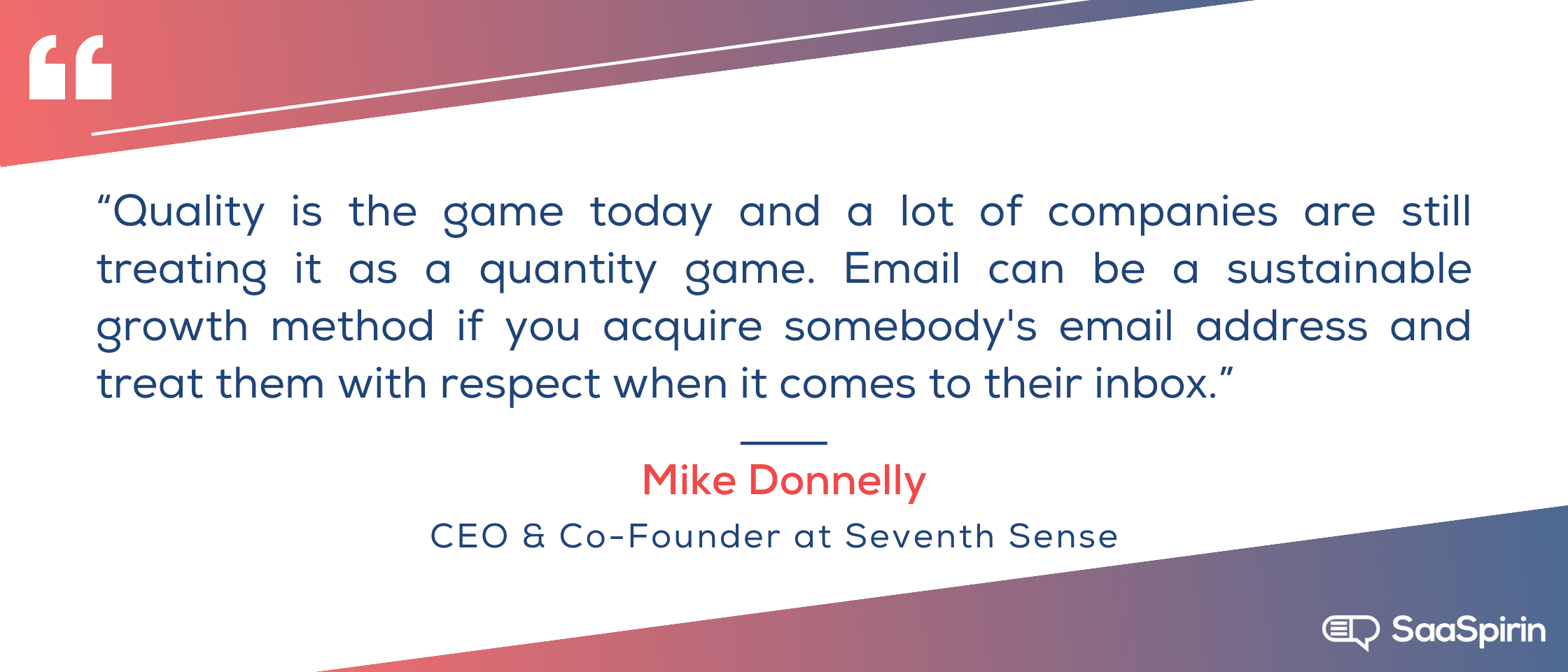 “Quality is the game today and a lot of companies are still treating it as a quantity game. Email can be a sustainable growth method if you acquire somebody's email address and treat them with respect when it comes to their inbox.”

Mike Donnelly

CEO & Co-Founder at Seventh Sense

SaaSpirin